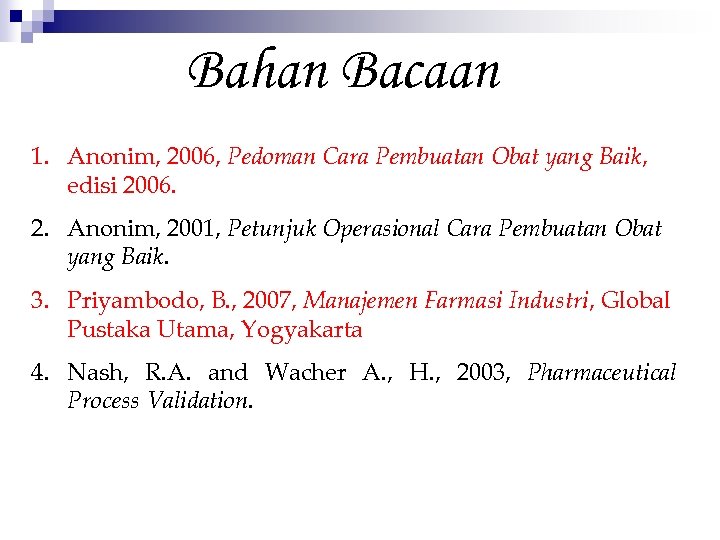 Bahan Bacaan

1. Anonim, 2006, Pedoman Cara Pembuatan Obat yang Baik, edisi 2006.

2. Anonim, 2001, Petunjuk Operasional Cara Pembuatan Obat yang Baik.

3. Priyambodo, B., 2007, Manajemen Farmasi Industri, Global Pustaka Utama, Yogyakarta

4. Nash, R.A. and Wacher A., H., 2003, Pharmaceutical Process Validation.